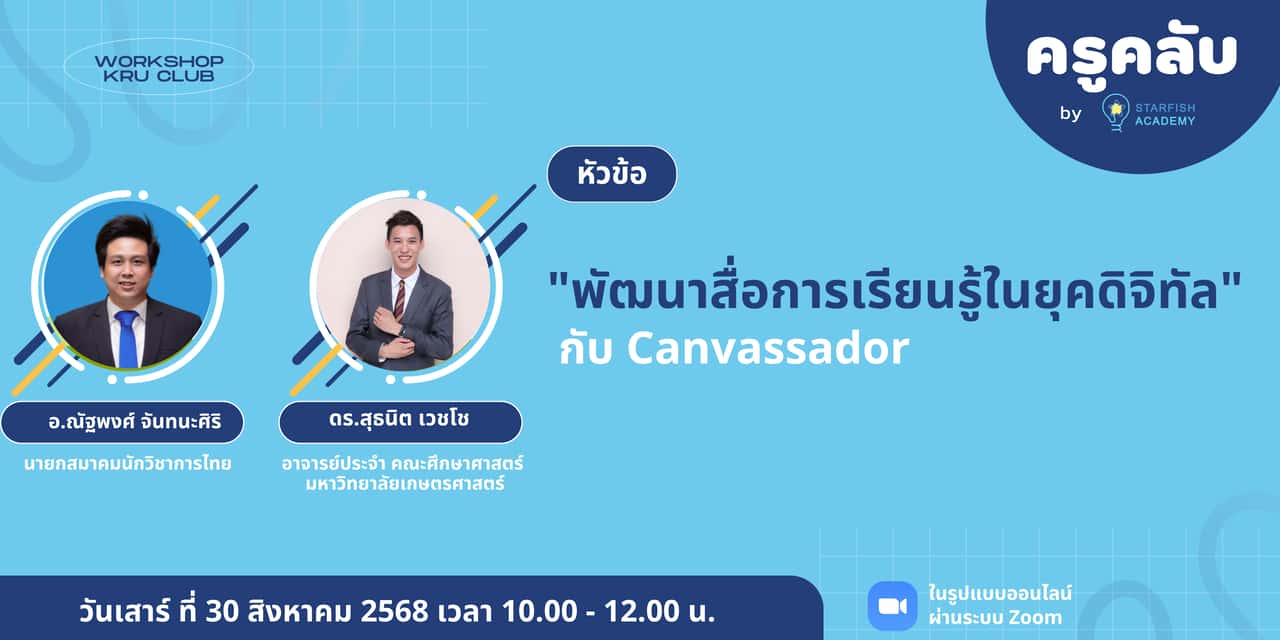 WORKSHOP
KRU CLUB

ครูคลับ
by STARFISH ACADEMY

หัวข้อ

"พัฒนาสื่อการเรียนรู้ในยุคดิจิทัล"
กับ Canvassador

อ.ณัฐพงศ์ จันทนะศิริ
นายกสมาคมนักวิชาการไทย

ดร.สุธนิต เวชโช
อาจารย์ประจำ คณะศึกษาศาสตร์
มหาวิทยาลัยเกษตรศาสตร์

วันเสาร์ ที่ 30 สิงหาคม 2568 เวลา 10.00 - 12.00 น.

ในรูปแบบออนไลน์
ผ่านระบบ Zoom